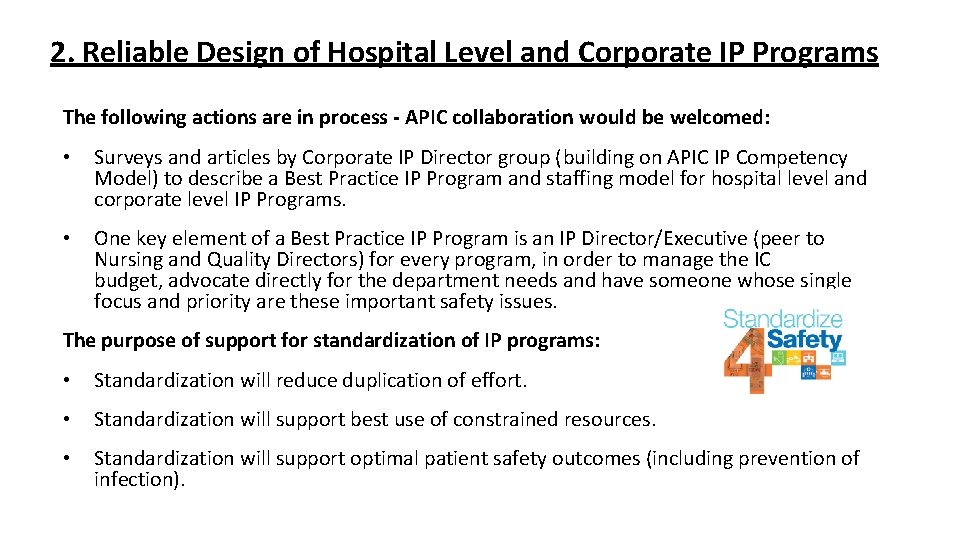 2. Reliable Design of Hospital Level and Corporate IP Programs

The following actions are in process - APIC collaboration would be welcomed:

• Surveys and articles by Corporate IP Director group (building on APIC IP Competency Model) to describe a Best Practice IP Program and staffing model for hospital level and corporate level IP Programs.

• One key element of a Best Practice IP Program is an IP Director/Executive (peer to Nursing and Quality Directors) for every program, in order to manage the IC budget, advocate directly for the department needs and have someone whose single focus and priority are these important safety issues.

Standardize 4 Safety

The purpose of support for standardization of IP programs:

• Standardization will reduce duplication of effort.

• Standardization will support best use of constrained resources.

• Standardization will support optimal patient safety outcomes (including prevention of infection).